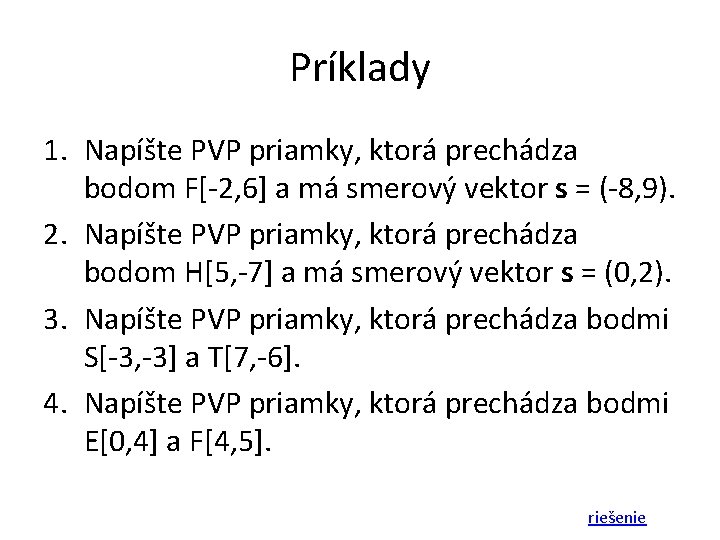 Príklady

1. Napíšte PVP priamky, ktorá prechádza bodom F[-2,6] a má smerový vektor **s** = (-8,9).
2. Napíšte PVP priamky, ktorá prechádza bodom H[5,-7] a má smerový vektor **s** = (0,2).
3. Napíšte PVP priamky, ktorá prechádza bodmi S[-3,-3] a T[7,-6].
4. Napíšte PVP priamky, ktorá prechádza bodmi E[0,4] a F[4,5].

riešenie